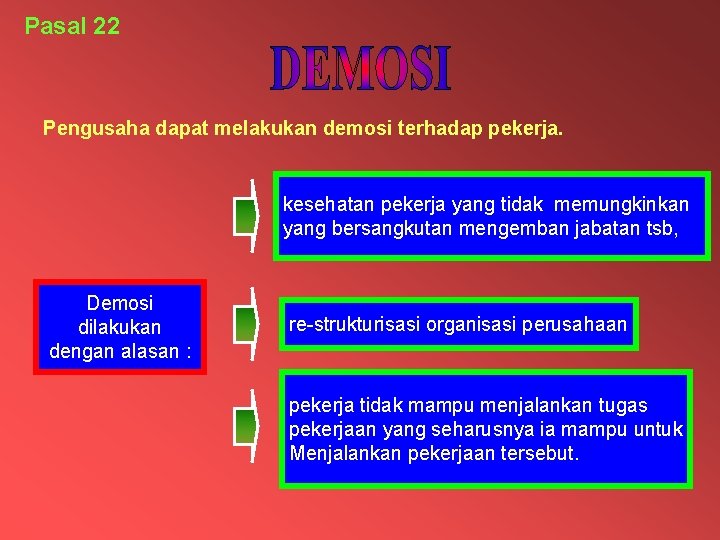 Pasal 22

DEMOSI

Pengusaha dapat melakukan demosi terhadap pekerja.

Demosi dilakukan dengan alasan :

kesehatan pekerja yang tidak memungkinkan yang bersangkutan mengemban jabatan tsb,

re-strukturisasi organisasi perusahaan

pekerja tidak mampu menjalankan tugas pekerjaan yang seharusnya ia mampu untuk Menjalankan pekerjaan tersebut.